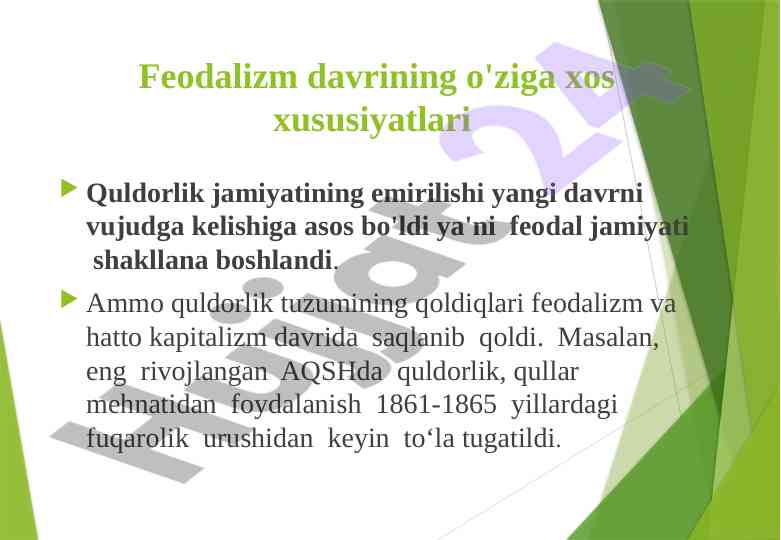 Feodalizm davrining o'ziga xos xususiyatlari

Quldorlik jamiyatining emirilishi yangi davrni vujudga kelishiga asos bo'ldi ya'ni feodal jamiyati shakllana boshlandi.

Ammo quldorlik tuzumining qoldiqlari feodalizm va hatto kapitalizm davrida saqlanib qoldi. Masalan, eng rivojlangan AQSHda quldorlik, qullar mehnatidan foydalanish 1861-1865 yillardagi fuqarolik urushidan keyin to‘la tugatildi.

Hujjat24